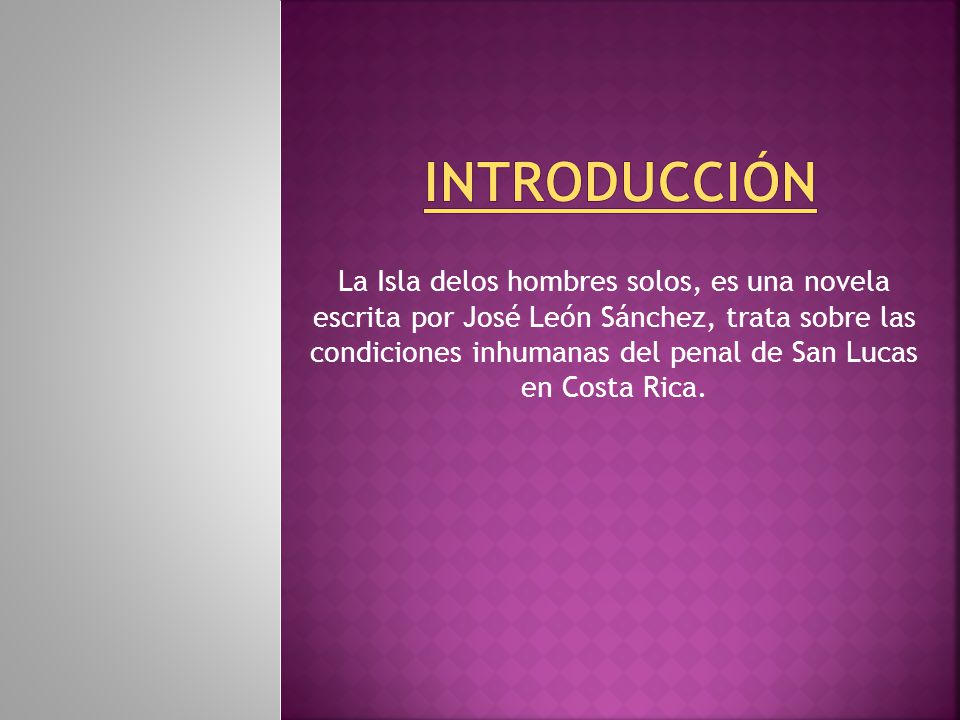 INTRODUCCIÓN

La Isla delos hombres solos, es una novela escrita por José León Sánchez, trata sobre las condiciones inhumanas del penal de San Lucas en Costa Rica.